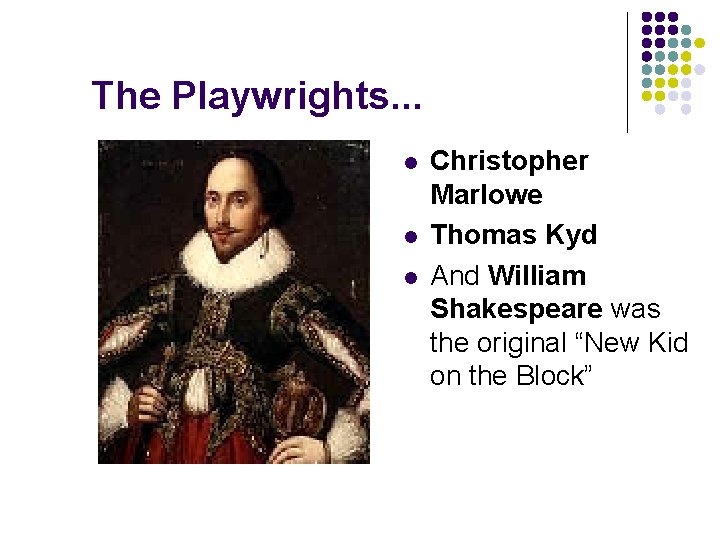 The Playwrights...

- Christopher Marlowe
- Thomas Kyd
- And William Shakespeare was the original “New Kid on the Block”